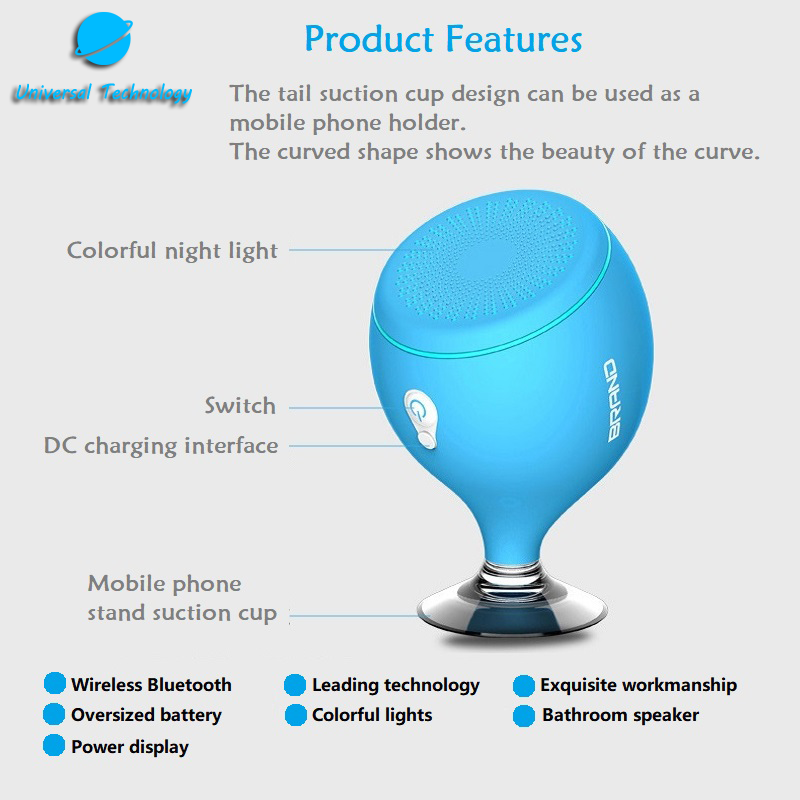 Universal Technology

Product Features

The tail suction cup design can be used as a mobile phone holder.
The curved shape shows the beauty of the curve.

Colorful night light

Switch

DC charging interface

BRAND

Mobile phone stand suction cup

Wireless Bluetooth
Oversized battery
Power display
Leading technology
Colorful lights
Exquisite workmanship
Bathroom speaker